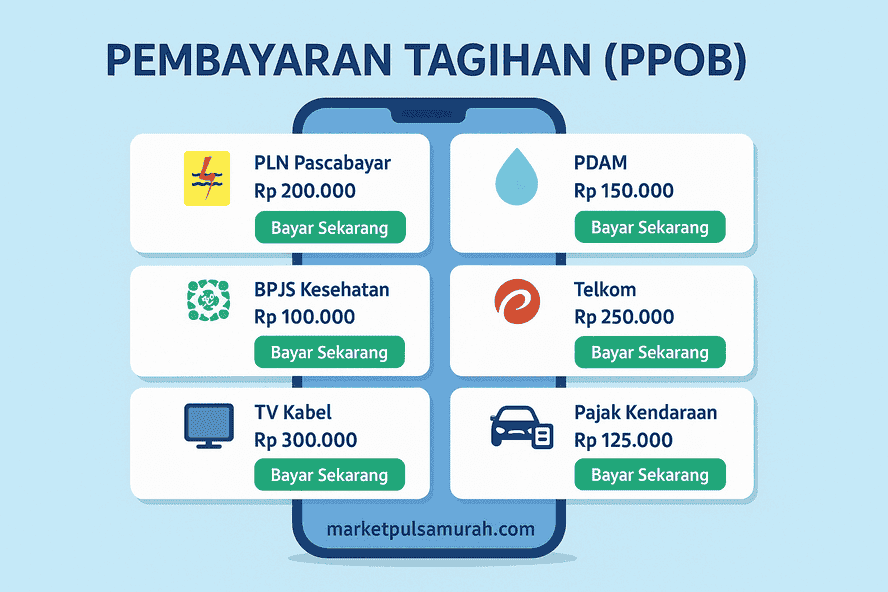 PEMBAYARAN TAGIHAN (PPOB)

PLN Pascabayar
Rp 200.000
Bayar Sekarang

PDAM
Rp 150.000
Bayar Sekarang

BPJS Kesehatan
Rp 100.000
Bayar Sekarang

Telkom
Rp 250.000
Bayar Sekarang

TV Kabel
Rp 300.000
Bayar Sekarang

Pajak Kendaraan
Rp 125.000
Bayar Sekarang

marketpulsamurah.com